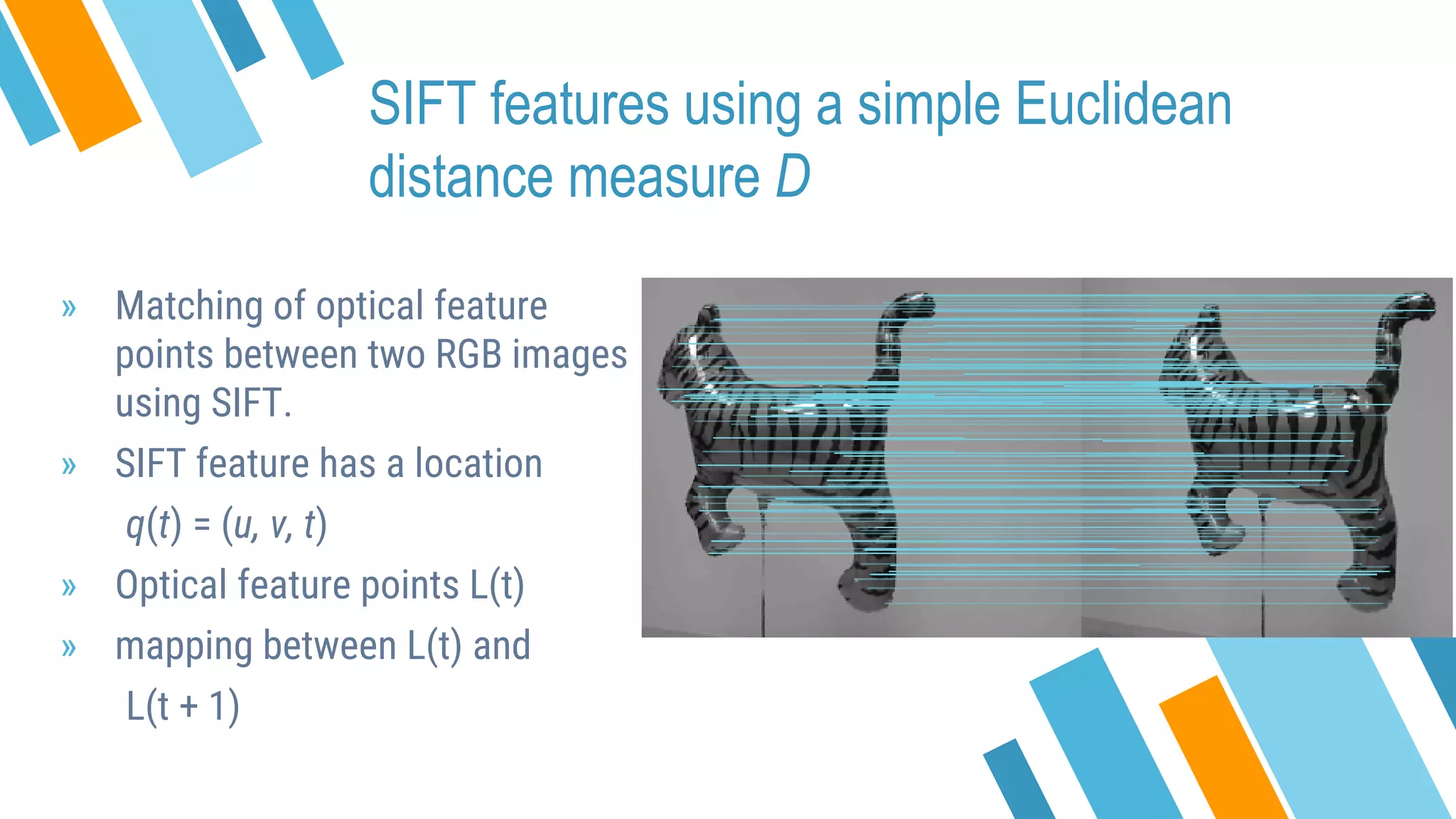 SIFT features using a simple Euclidean distance measure $D$

» Matching of optical feature points between two RGB images using SIFT.

» SIFT feature has a location $q(t) = (u, v, t)$

» Optical feature points L(t)

» mapping between L(t) and L(t + 1)